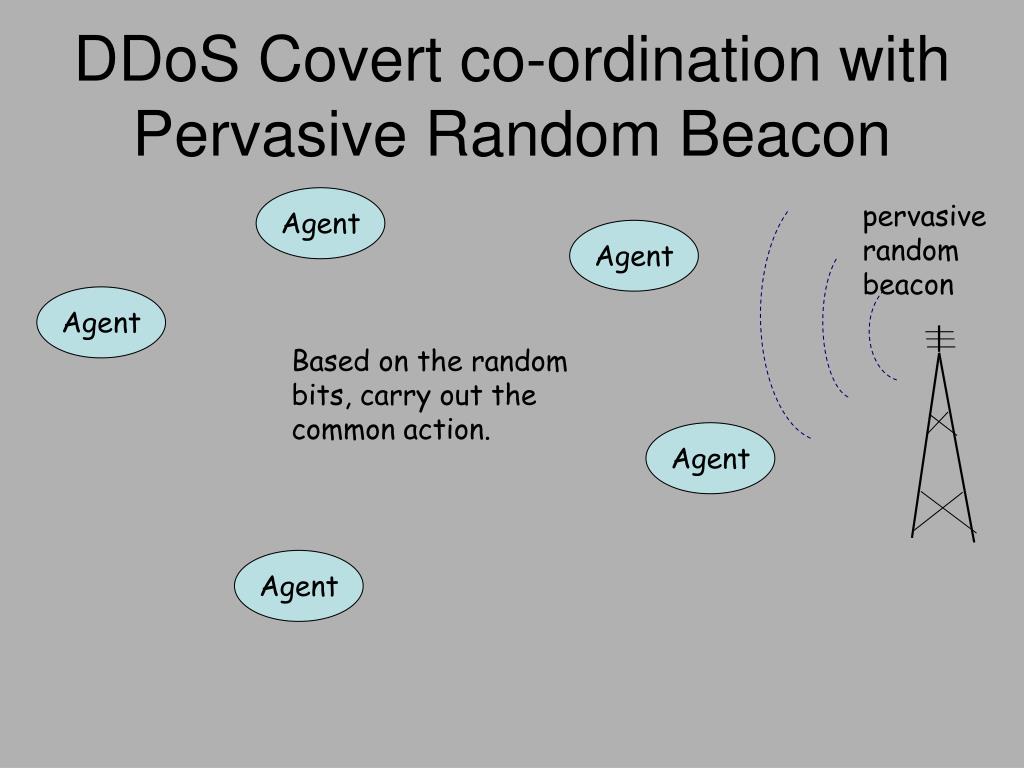 DDoS Covert co-ordination with Pervasive Random Beacon

Agent

Agent

pervasive random beacon

Agent

Based on the random bits, carry out the common action.

Agent

Agent